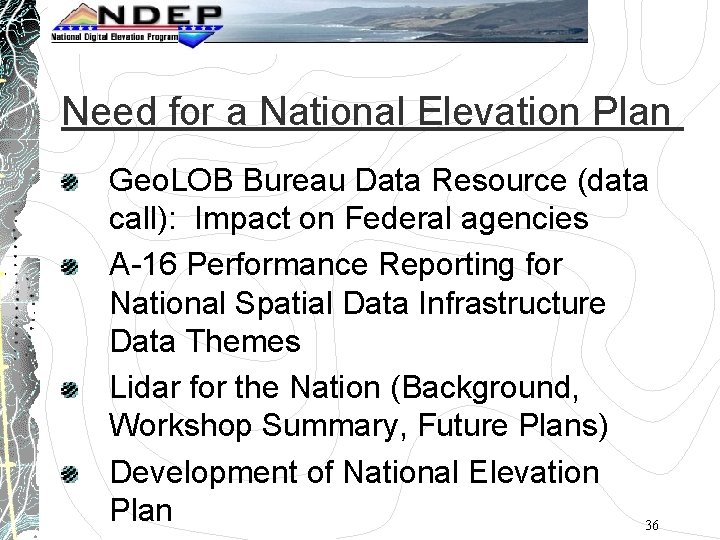 NDEP
National Digital Elevation Program

Need for a National Elevation Plan

GeoLOB Bureau Data Resource (data call): Impact on Federal agencies

A-16 Performance Reporting for National Spatial Data Infrastructure Data Themes

Lidar for the Nation (Background, Workshop Summary, Future Plans)

Development of National Elevation Plan

36